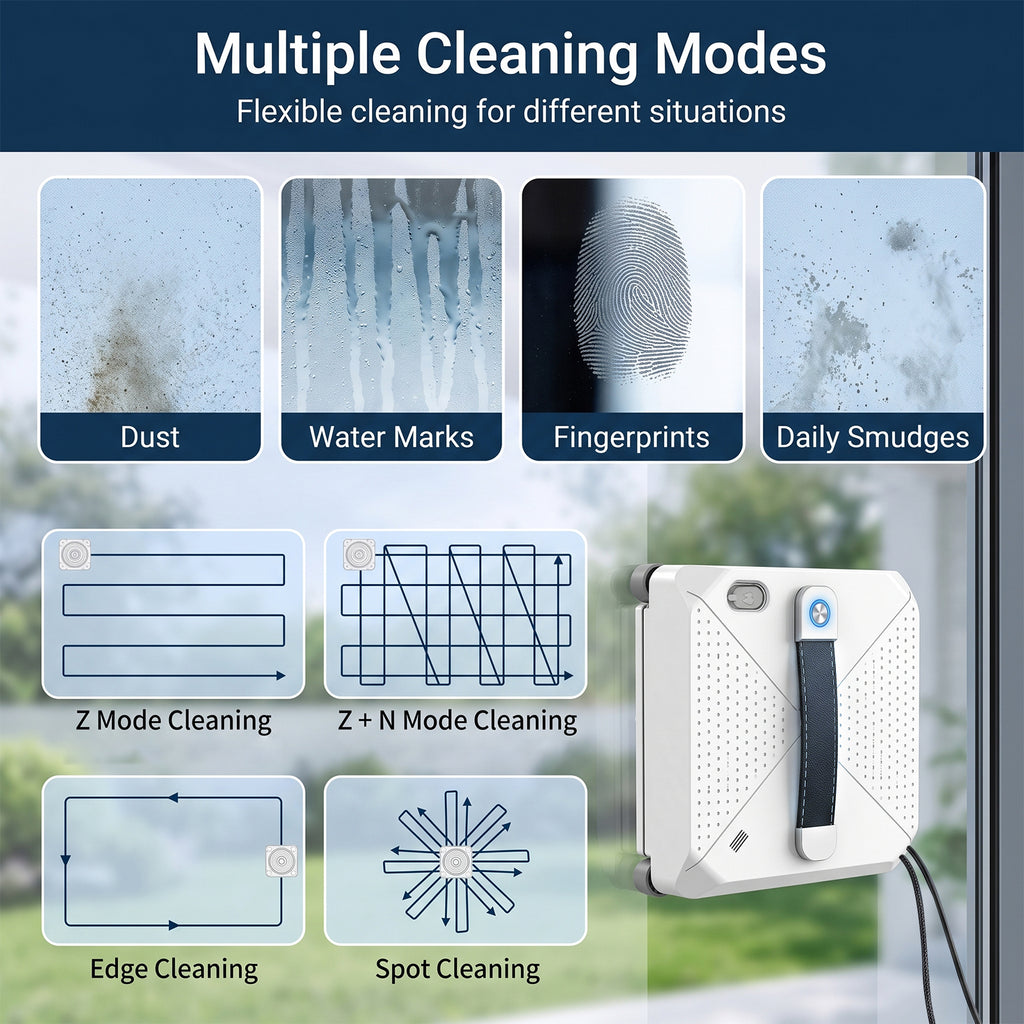 Multiple Cleaning Modes
Flexible cleaning for different situations

Dust

Water Marks

Fingerprints

Daily Smudges

Z Mode Cleaning

Z + N Mode Cleaning

Edge Cleaning

Spot Cleaning